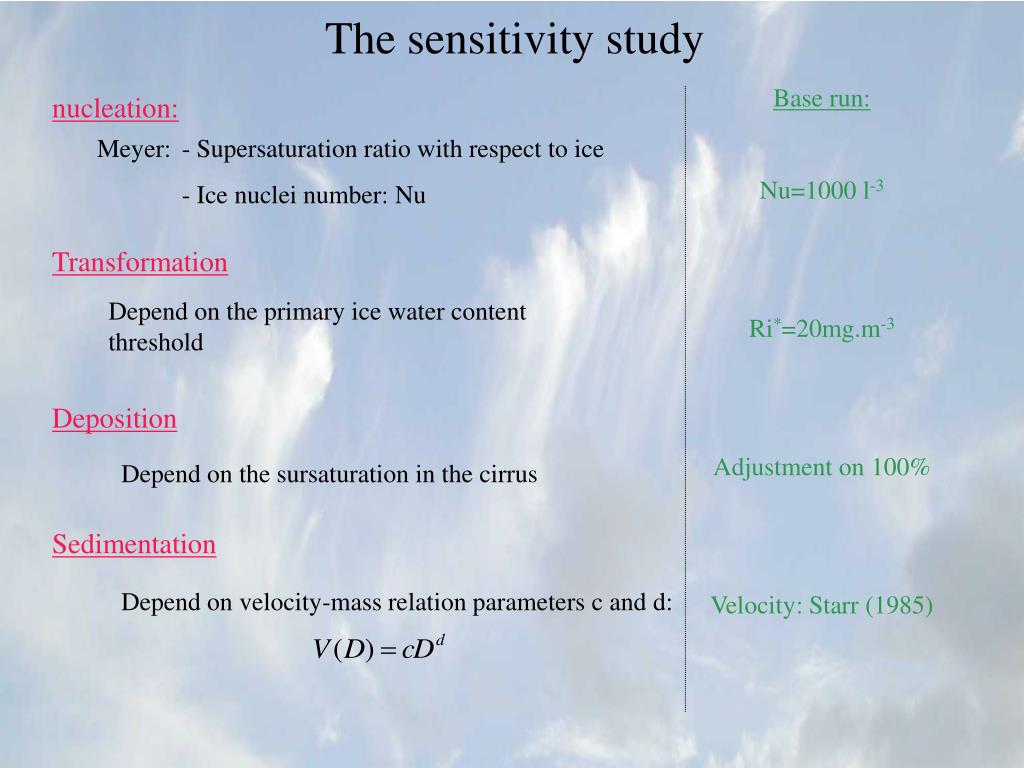 The sensitivity study

nucleation:

Meyer: - Supersaturation ratio with respect to ice

- Ice nuclei number: Nu

Transformation

Depend on the primary ice water content threshold

Deposition

Depend on the sursaturation in the cirrus

Sedimentation

Depend on velocity-mass relation parameters c and d:

$V(D) = cD^d$

Base run:

Nu=1000 $l^{-3}$

$Ri^*$=20mg.$m^{-3}$

Adjustment on 100%

Velocity: Starr (1985)